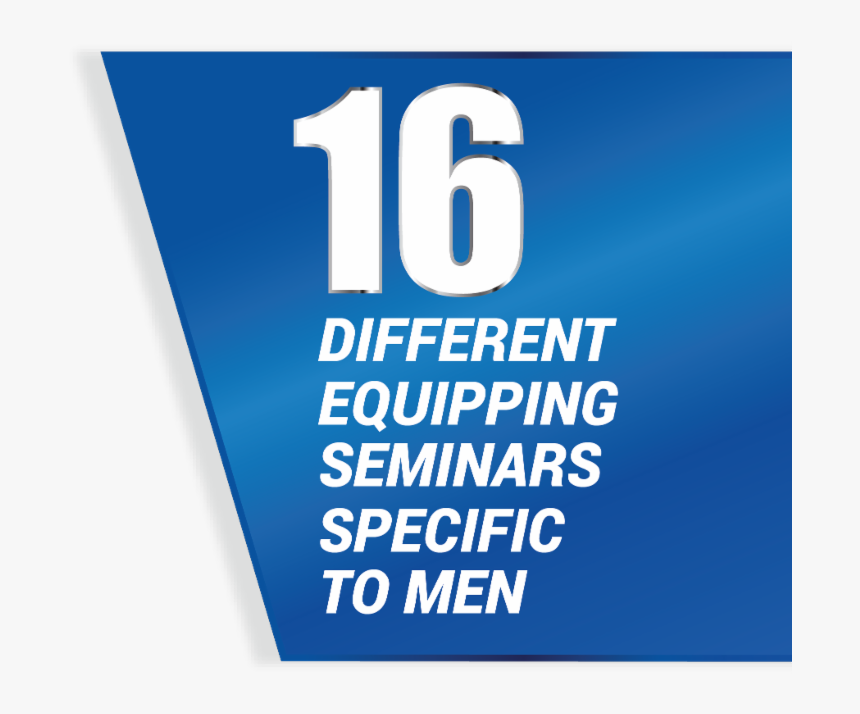 16

DIFFERENT EQUIPPING SEMINARS SPECIFIC TO MEN